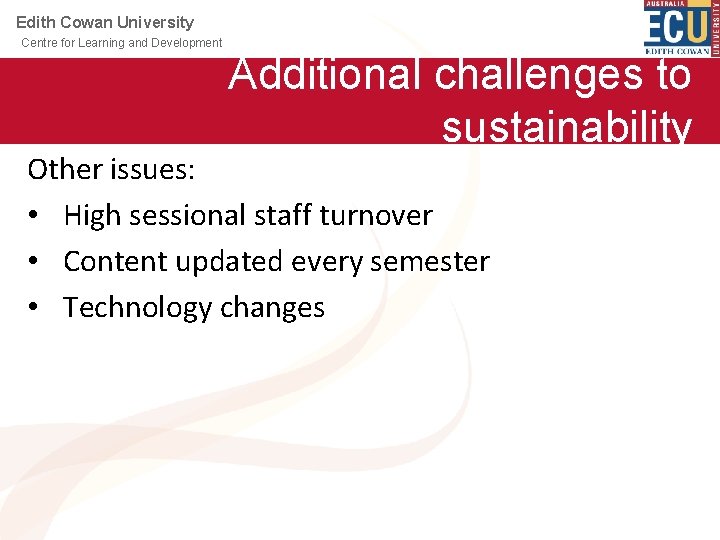 Edith Cowan University
Centre for Learning and Development

AUSTRALIA
ECU
EDITH COWAN
UNIVERSITY

Additional challenges to sustainability

Other issues:
• High sessional staff turnover
• Content updated every semester
• Technology changes